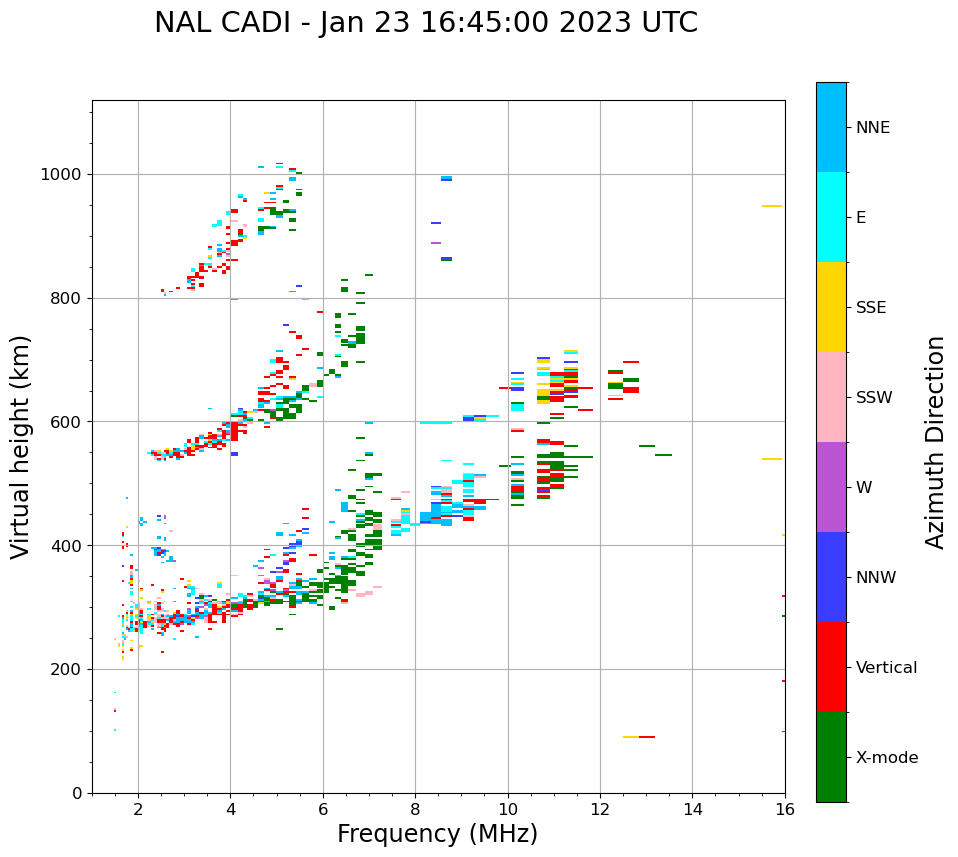 NAL CADI - Jan 23 16:45:00 2023 UTC

Virtual height (km)

1000
800
600
400
200
0

2
4
6
8
10
12
14
16

Frequency (MHz)

NNE
E
SSE
SSW
W
NNW
Vertical
X-mode

Azimuth Direction